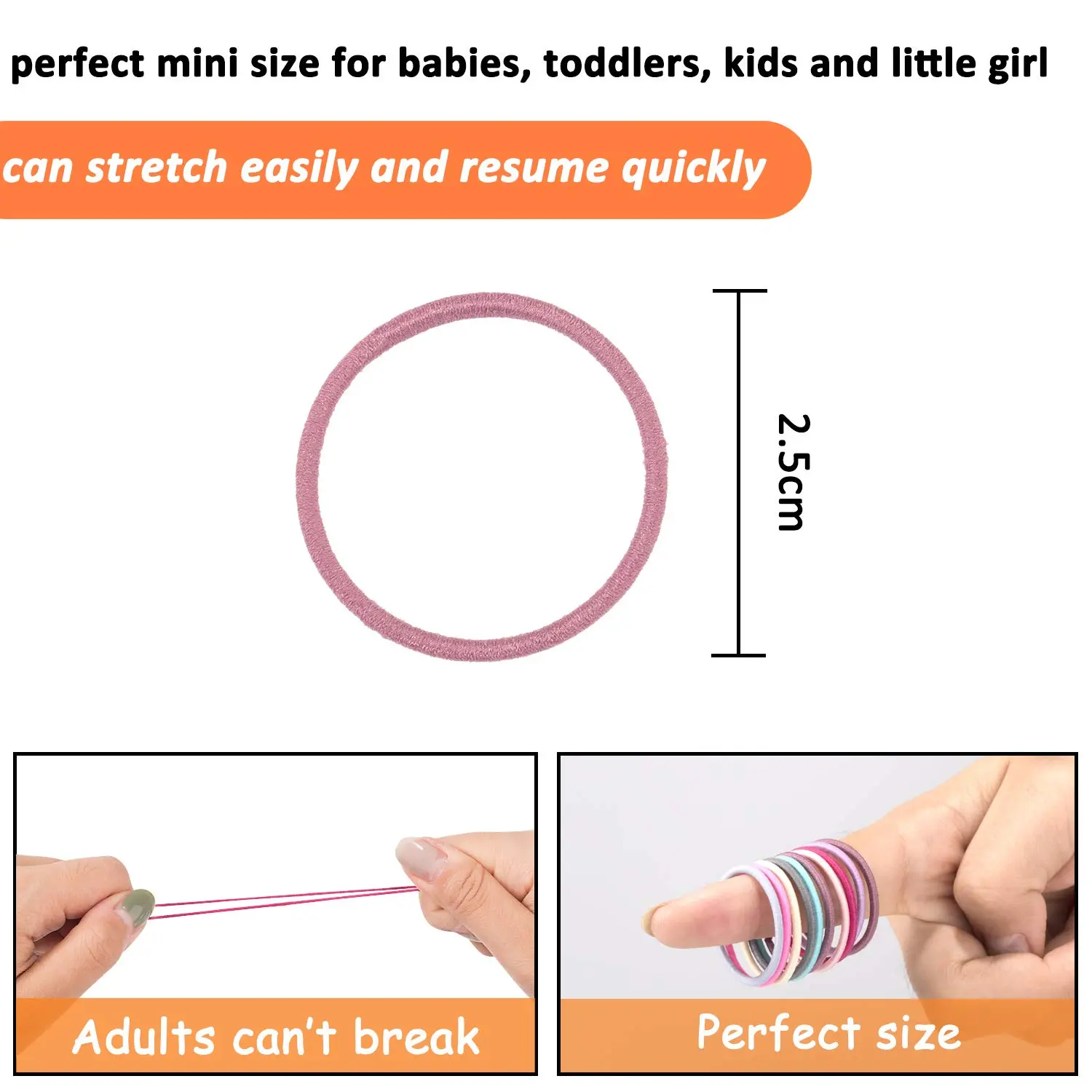 perfect mini size for babies, toddlers, kids and little girl

can stretch easily and resume quickly

2.5cm

Adults can't break

Perfect size